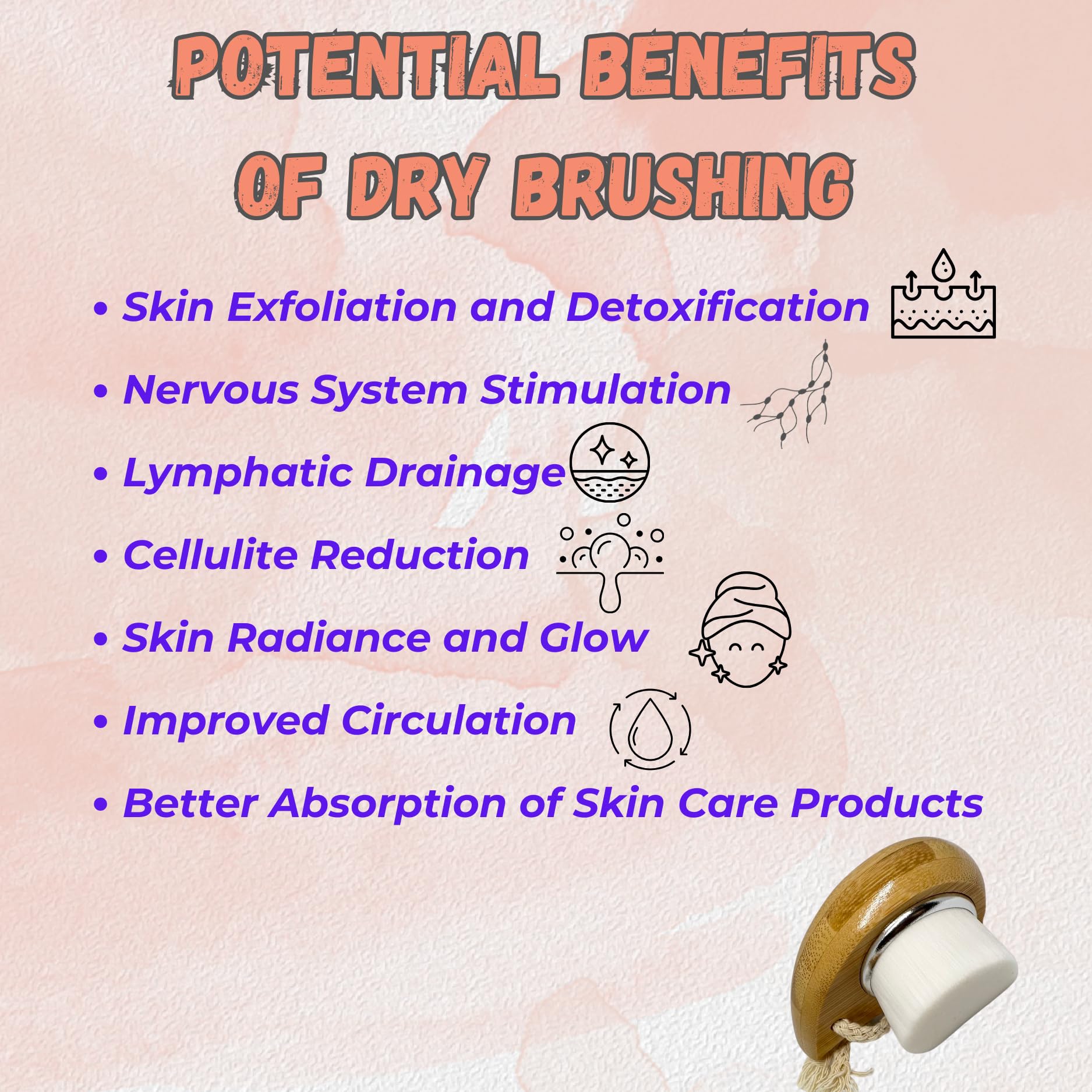 POTENTIAL BENEFITS OF DRY BRUSHING

• Skin Exfoliation and Detoxification
• Nervous System Stimulation
• Lymphatic Drainage
• Cellulite Reduction
• Skin Radiance and Glow
• Improved Circulation
• Better Absorption of Skin Care Products